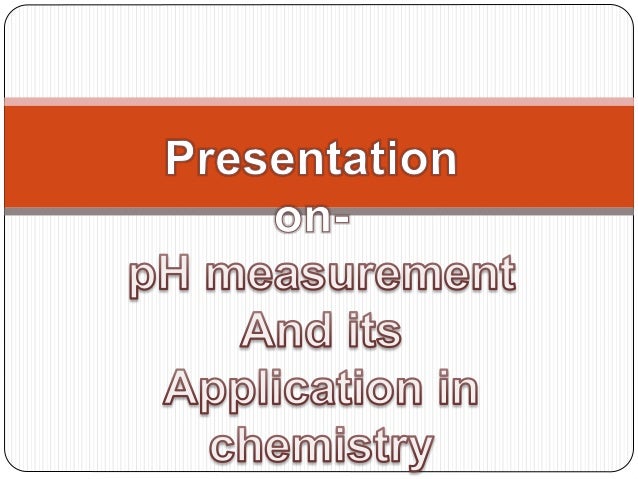 Presentation

on-
pH measurement
And its
Application in
chemistry